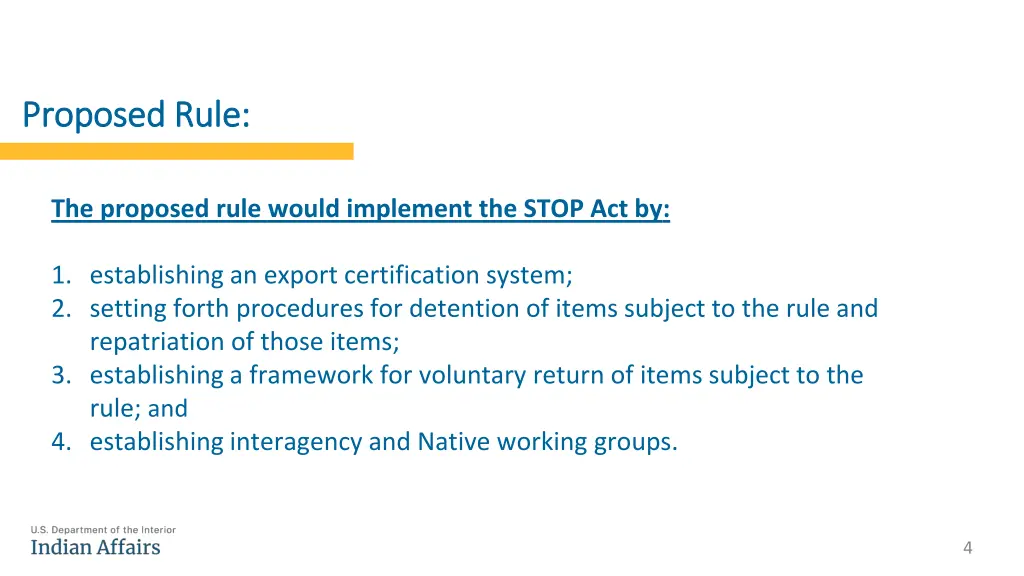 Proposed Rule:

The proposed rule would implement the STOP Act by:

1. establishing an export certification system;
2. setting forth procedures for detention of items subject to the rule and repatriation of those items;
3. establishing a framework for voluntary return of items subject to the rule; and
4. establishing interagency and Native working groups.

U.S. Department of the Interior
Indian Affairs

4